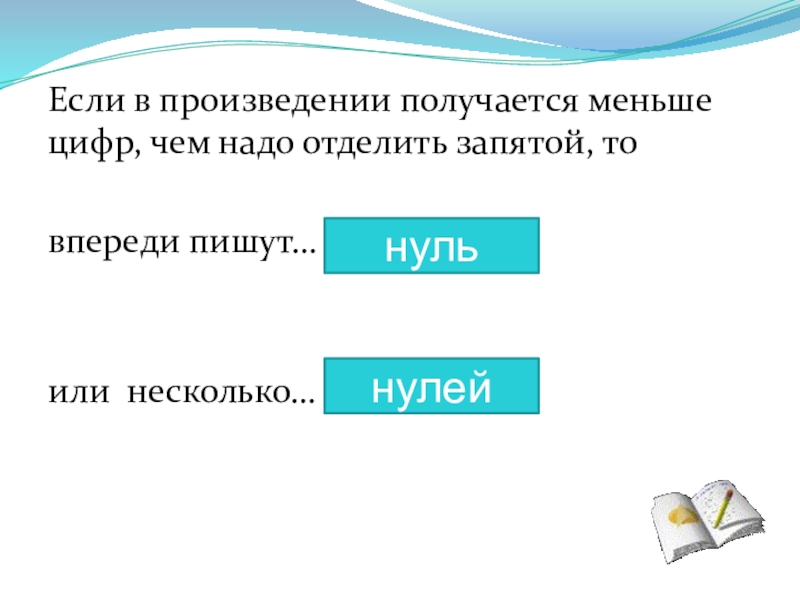 Если в произведении получается меньше цифр, чем надо отделить запятой, то

впереди пишут… нуль

или  несколько… нулей